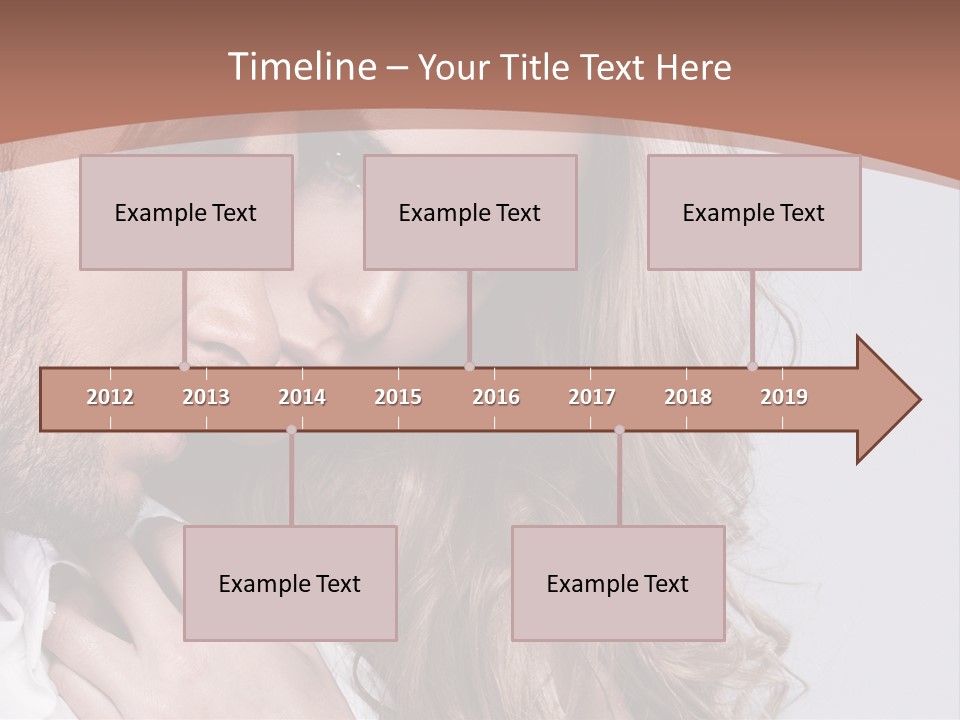 Timeline – Your Title Text Here

Example Text

Example Text

Example Text

2012 2013 2014 2015 2016 2017 2018 2019

Example Text

Example Text